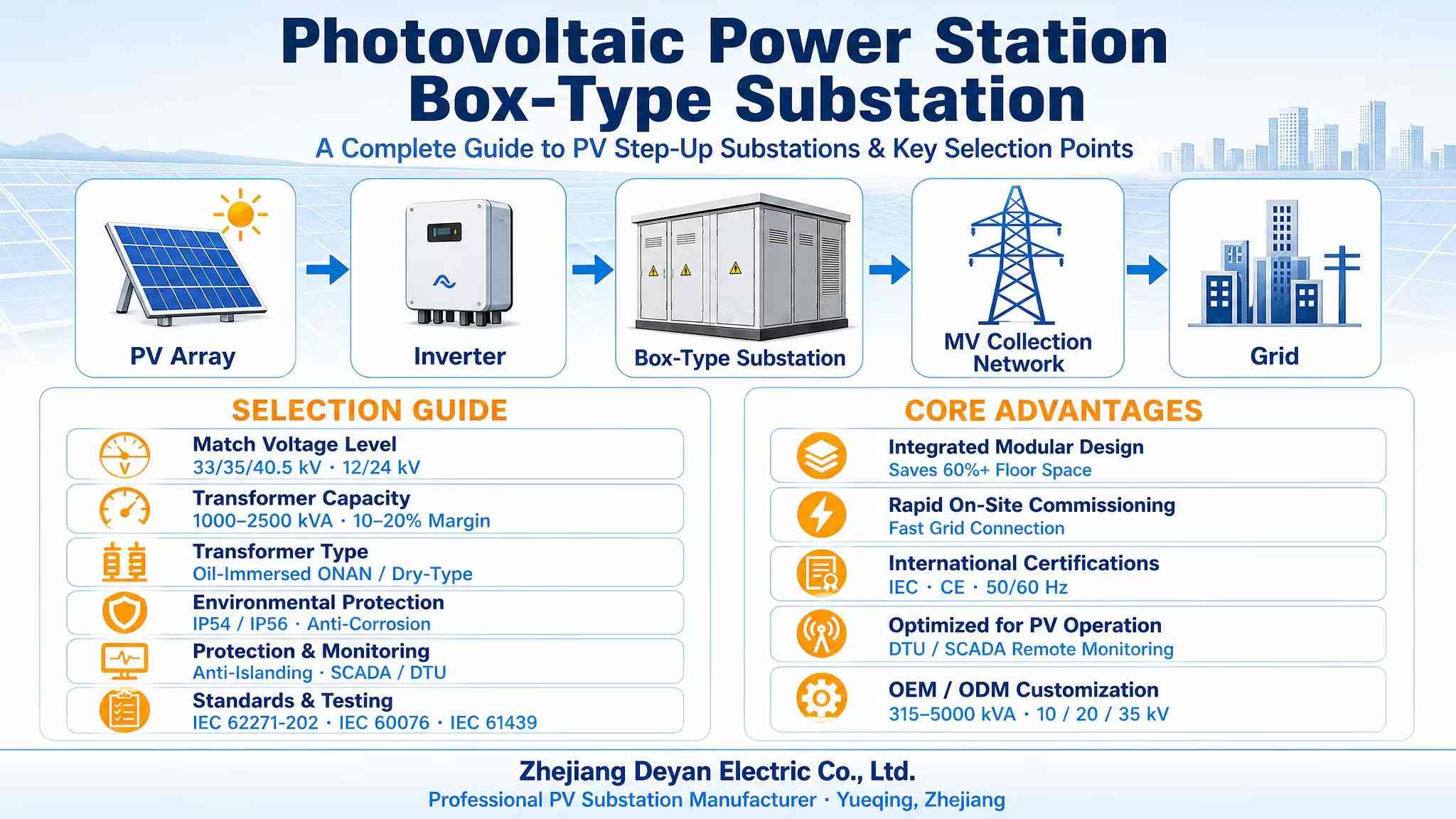 Photovoltaic Power Station Box-Type Substation

A Complete Guide to PV Step-Up Substations & Key Selection Points

PV Array

Inverter

Box-Type Substation

MV Collection Network

Grid

SELECTION GUIDE

Match Voltage Level
33/35/40.5 kV · 12/24 kV

Transformer Capacity
1000–2500 kVA · 10–20% Margin

Transformer Type
Oil-Immersed ONAN / Dry-Type

Environmental Protection
IP54 / IP56 · Anti-Corrosion

Protection & Monitoring
Anti-Islanding · SCADA / DTU

Standards & Testing
IEC 62271-202 · IEC 60076 · IEC 61439

CORE ADVANTAGES

Integrated Modular Design
Saves 60%+ Floor Space

Rapid On-Site Commissioning
Fast Grid Connection

International Certifications
IEC · CE · 50/60 Hz

Optimized for PV Operation
DTU / SCADA Remote Monitoring

OEM / ODM Customization
315–5000 kVA · 10 / 20 / 35 kV

Zhejiang Deyan Electric Co., Ltd.
Professional PV Substation Manufacturer · Yueqing, Zhejiang